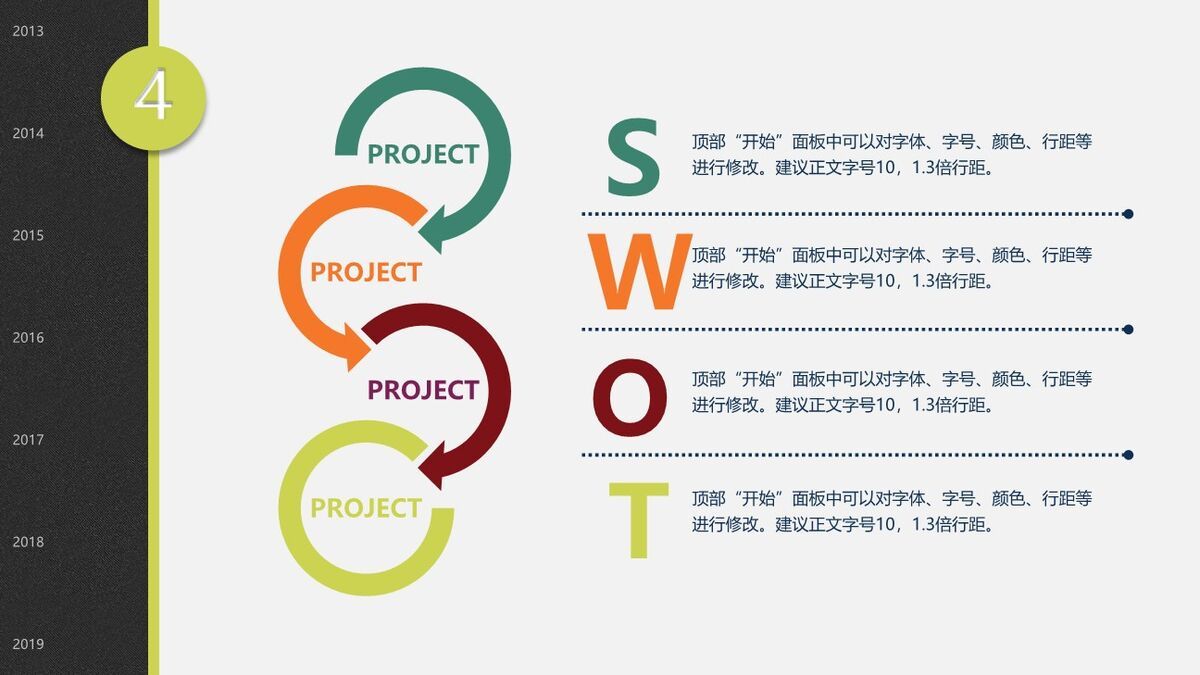 2013

2014

2015

2016

2017

2018

2019

4

PROJECT

PROJECT

PROJECT

PROJECT

S

顶部“开始”面板中可以对字体、字号、颜色、行距等进行修改。建议正文字号10，1.3倍行距。

W

顶部“开始”面板中可以对字体、字号、颜色、行距等进行修改。建议正文字号10，1.3倍行距。

O

顶部“开始”面板中可以对字体、字号、颜色、行距等进行修改。建议正文字号10，1.3倍行距。

T

顶部“开始”面板中可以对字体、字号、颜色、行距等进行修改。建议正文字号10，1.3倍行距。